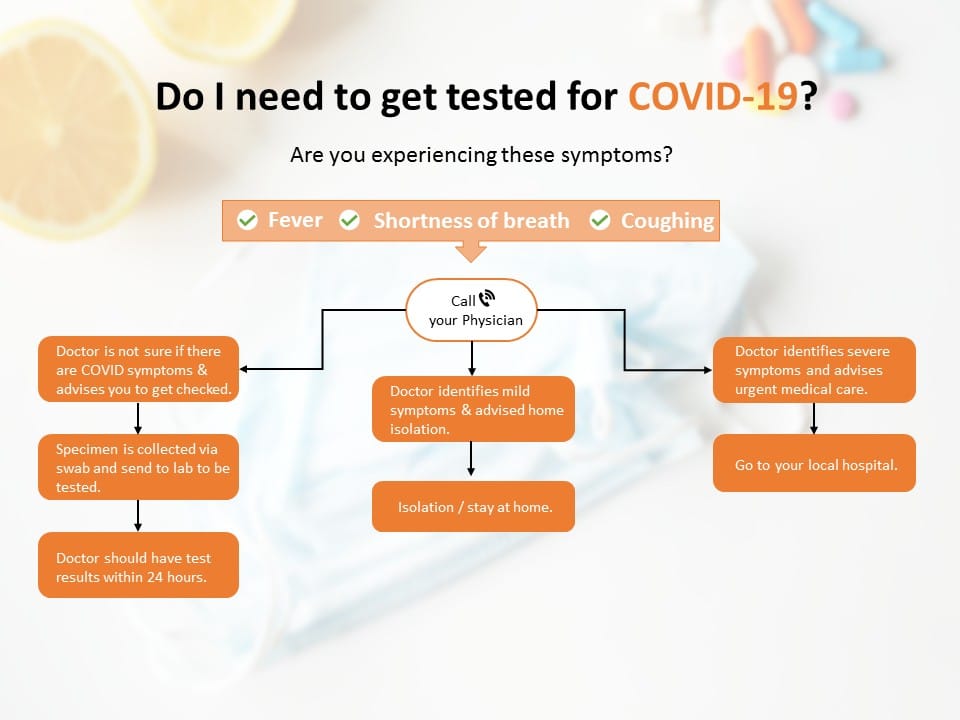 Do I need to get tested for COVID-19?

Are you experiencing these symptoms?

Fever Shortness of breath Coughing

Call your Physician

Doctor is not sure if there are COVID symptoms & advises you to get checked.

Specimen is collected via swab and send to lab to be tested.

Doctor should have test results within 24 hours.

Doctor identifies mild symptoms & advised home isolation.

Isolation / stay at home.

Doctor identifies severe symptoms and advises urgent medical care.

Go to your local hospital.